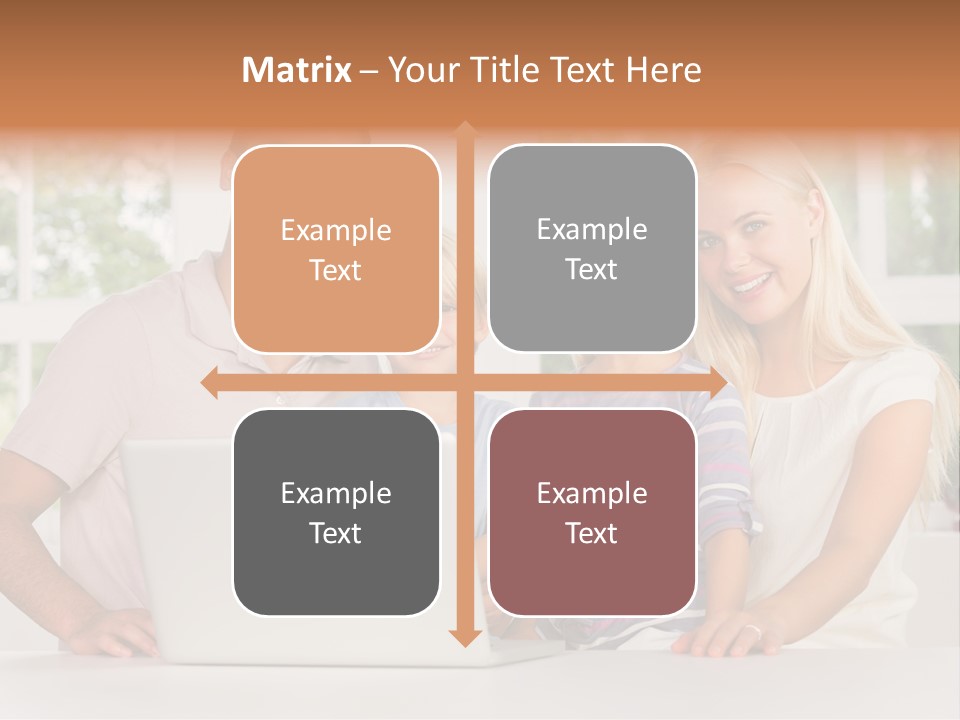 Matrix – Your Title Text Here

Example Text

Example Text

Example Text

Example Text